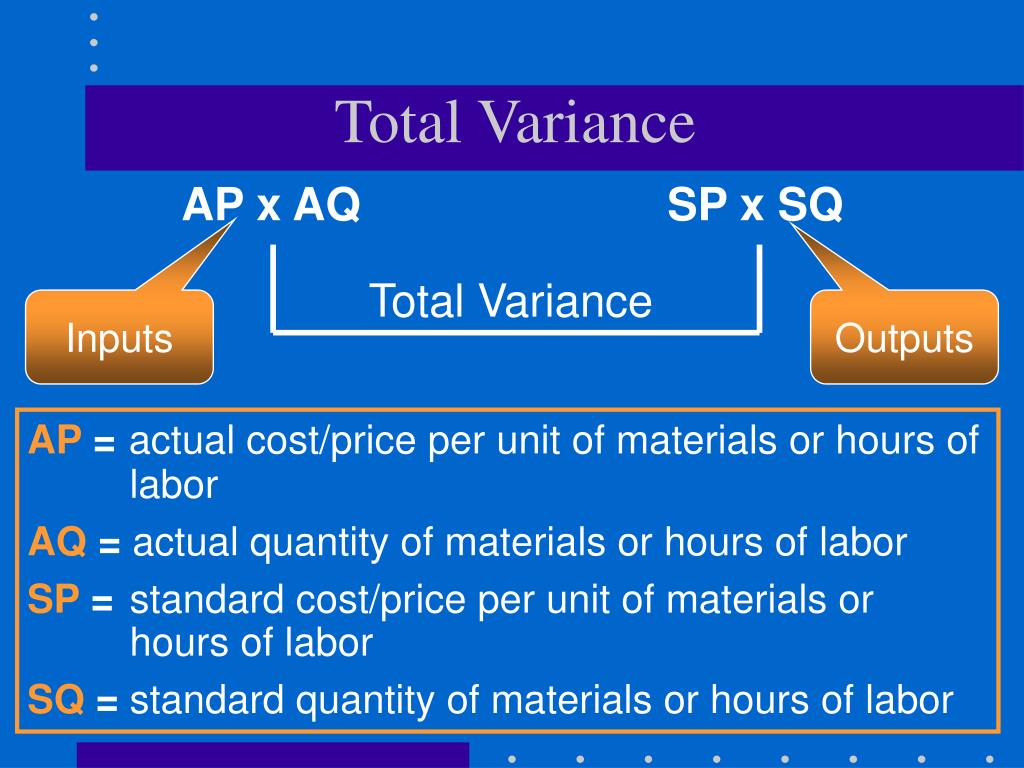 Total Variance

AP x AQ

SP x SQ

Total Variance

Inputs

Outputs

AP = actual cost/price per unit of materials or hours of labor

AQ = actual quantity of materials or hours of labor

SP = standard cost/price per unit of materials or hours of labor

SQ = standard quantity of materials or hours of labor